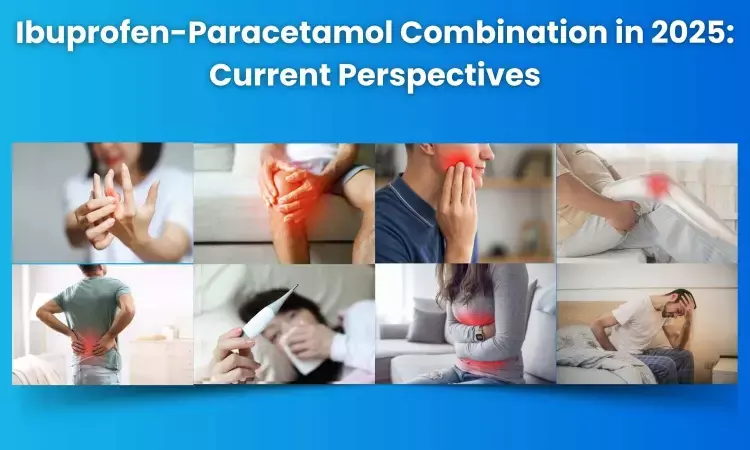 Ibuprofen-Paracetamol Combination in 2025: Current Perspectives